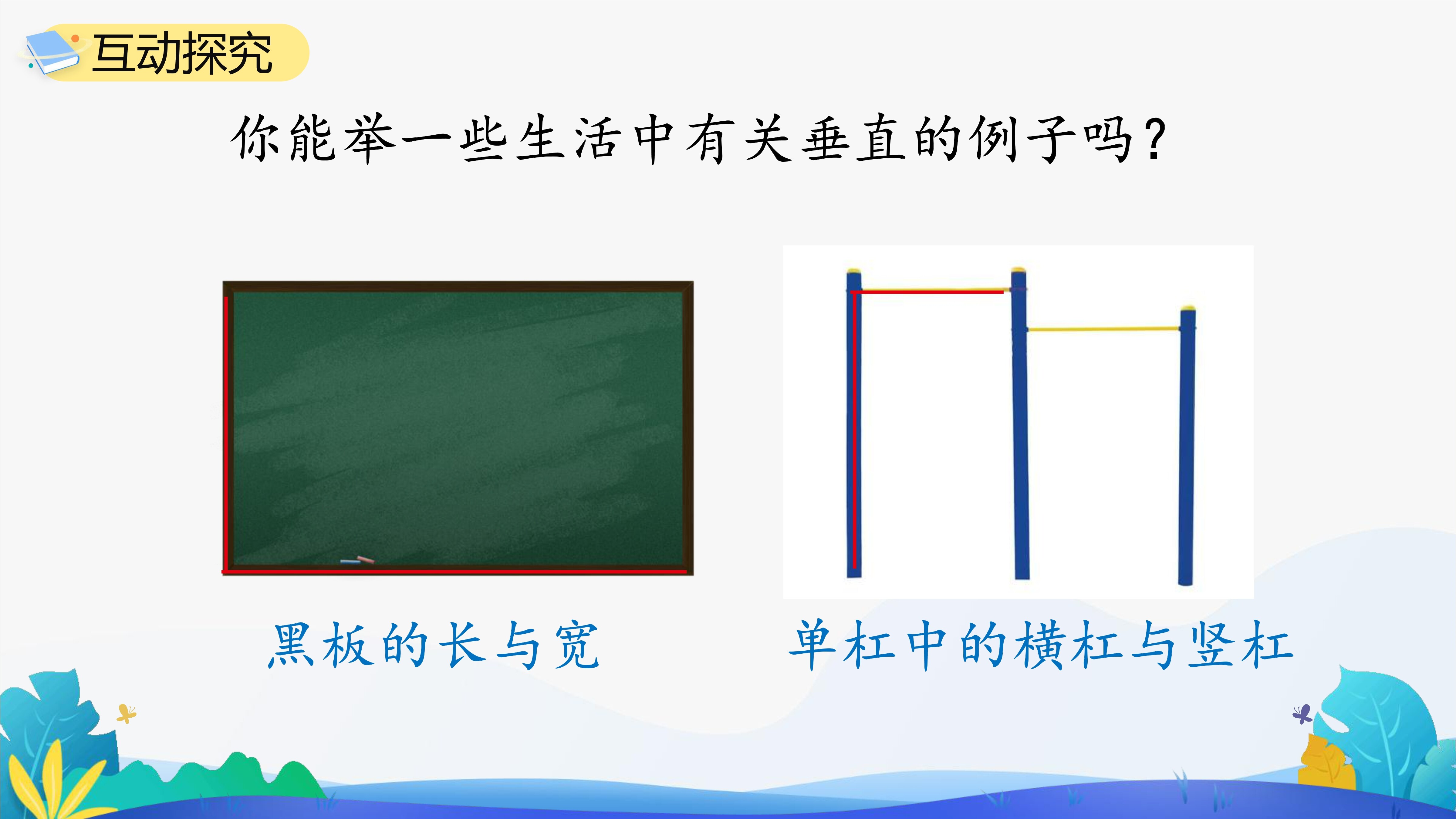 互动探究

你能举一些生活中有关垂直的例子吗？

黑板的长与宽

单杠中的横杠与竖杠